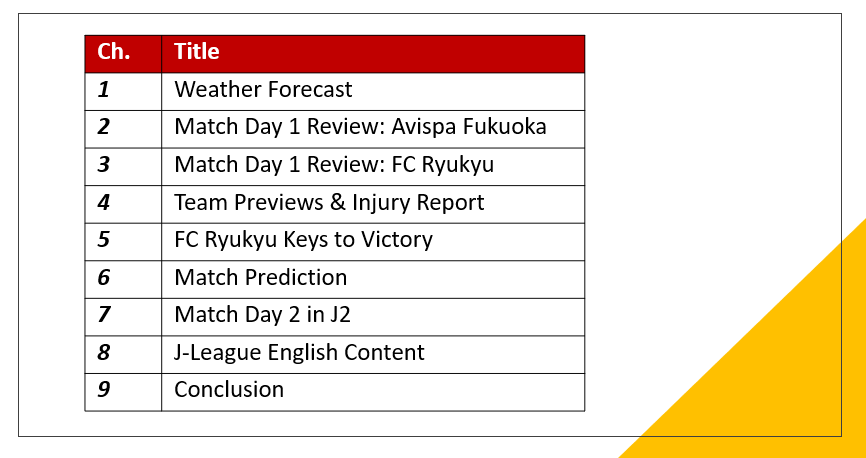 | Ch. | Title |
|---|---|
| 1 | Weather Forecast |
| 2 | Match Day 1 Review: Avispa Fukuoka |
| 3 | Match Day 1 Review: FC Ryukyu |
| 4 | Team Previews & Injury Report |
| 5 | FC Ryukyu Keys to Victory |
| 6 | Match Prediction |
| 7 | Match Day 2 in J2 |
| 8 | J-League English Content |
| 9 | Conclusion |